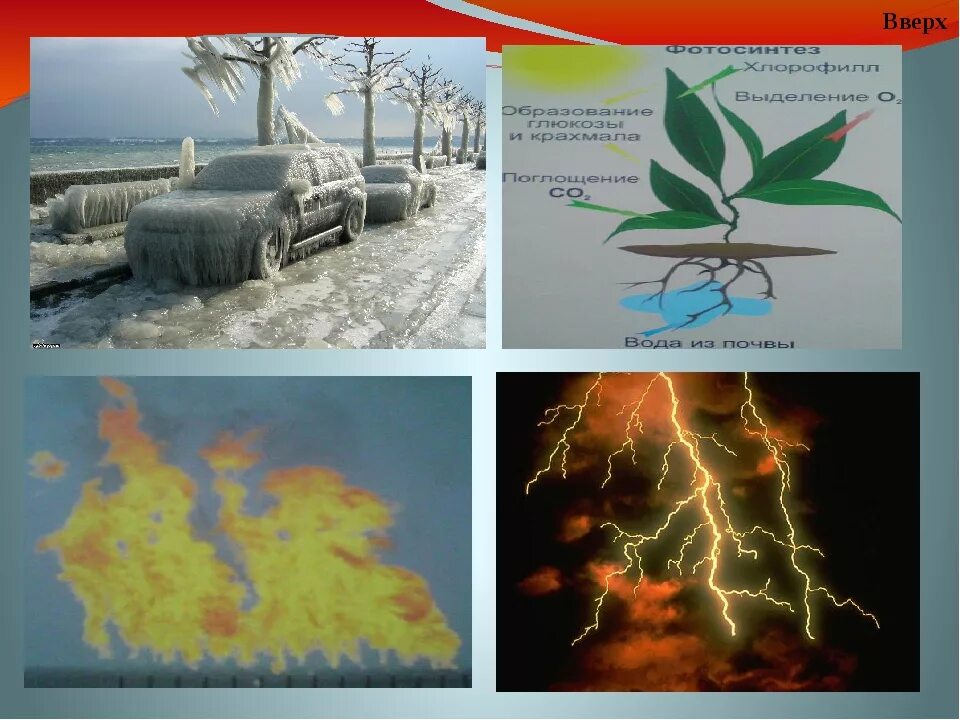 Вверх

Фотосинтез
Хлорофилл
Выделение $O_2$
Образование глюкозы и крахмала
Поглощение $CO_2$
Вода из почвы